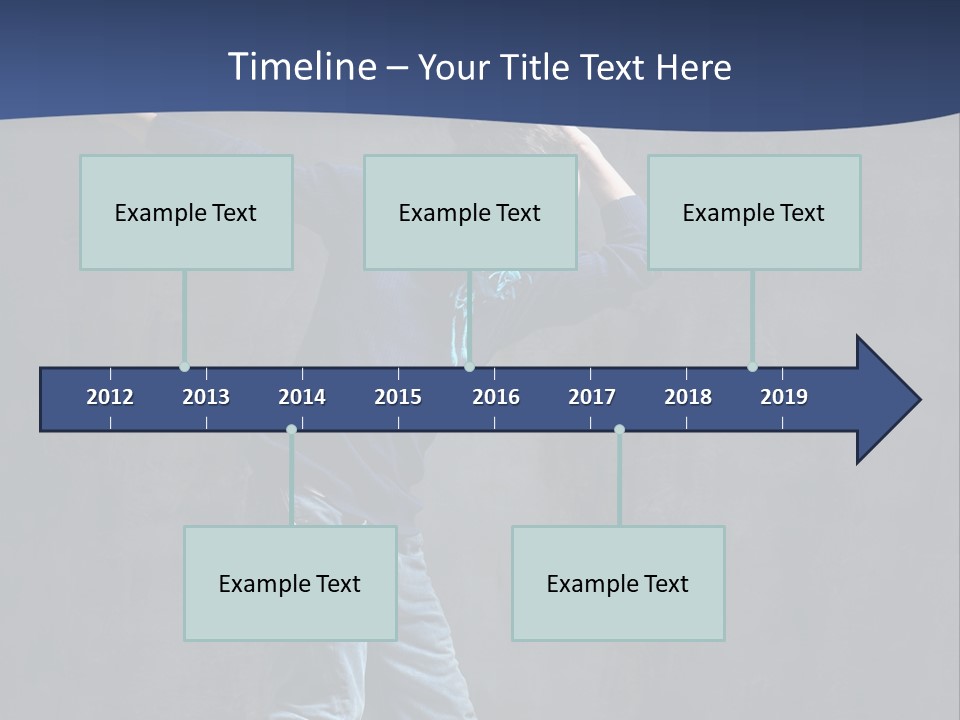 Timeline – Your Title Text Here

Example Text

Example Text

Example Text

2012 2013 2014 2015 2016 2017 2018 2019

Example Text

Example Text